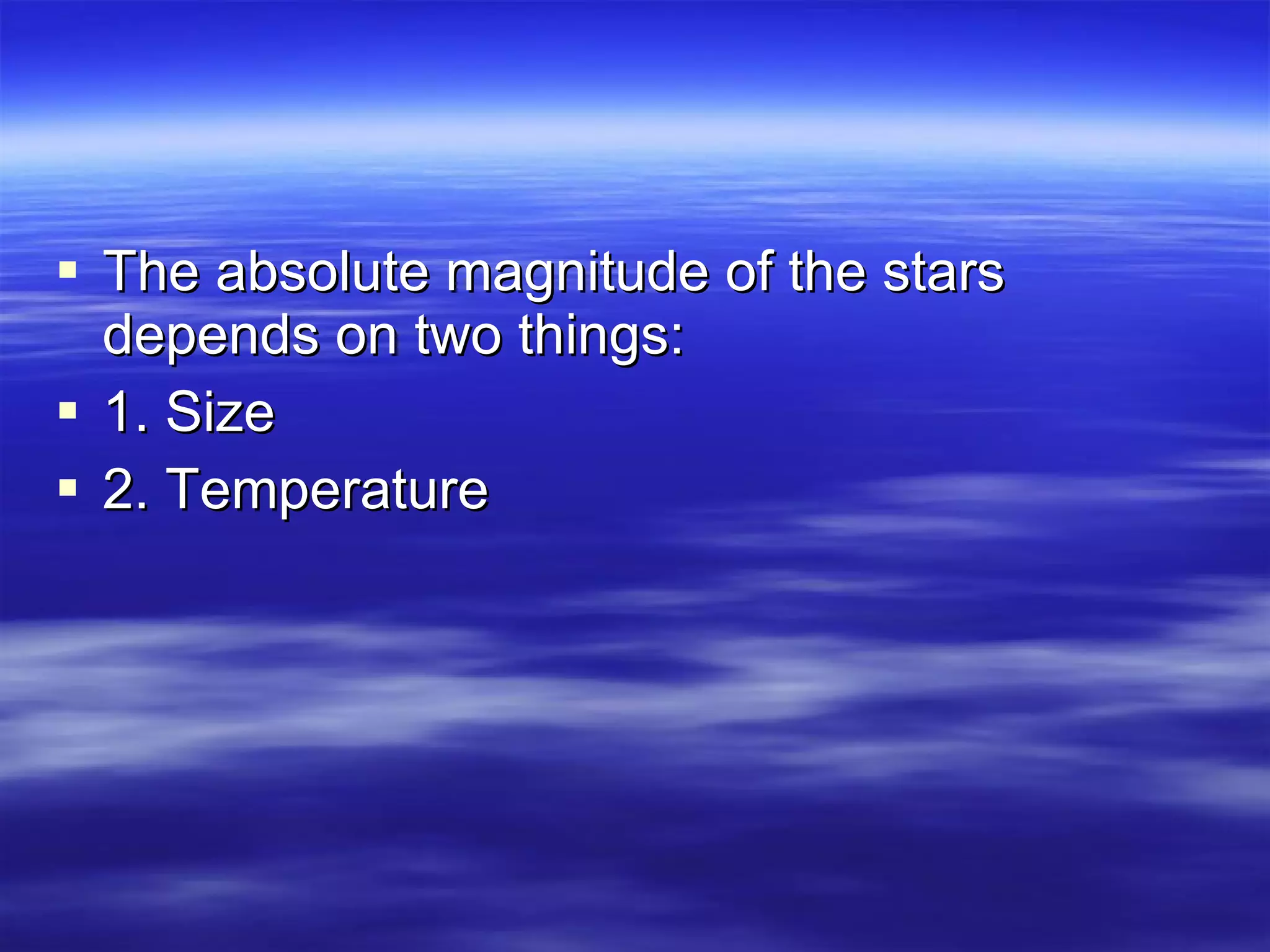 ▪ The absolute magnitude of the stars depends on two things:

▪ 1. Size

▪ 2. Temperature